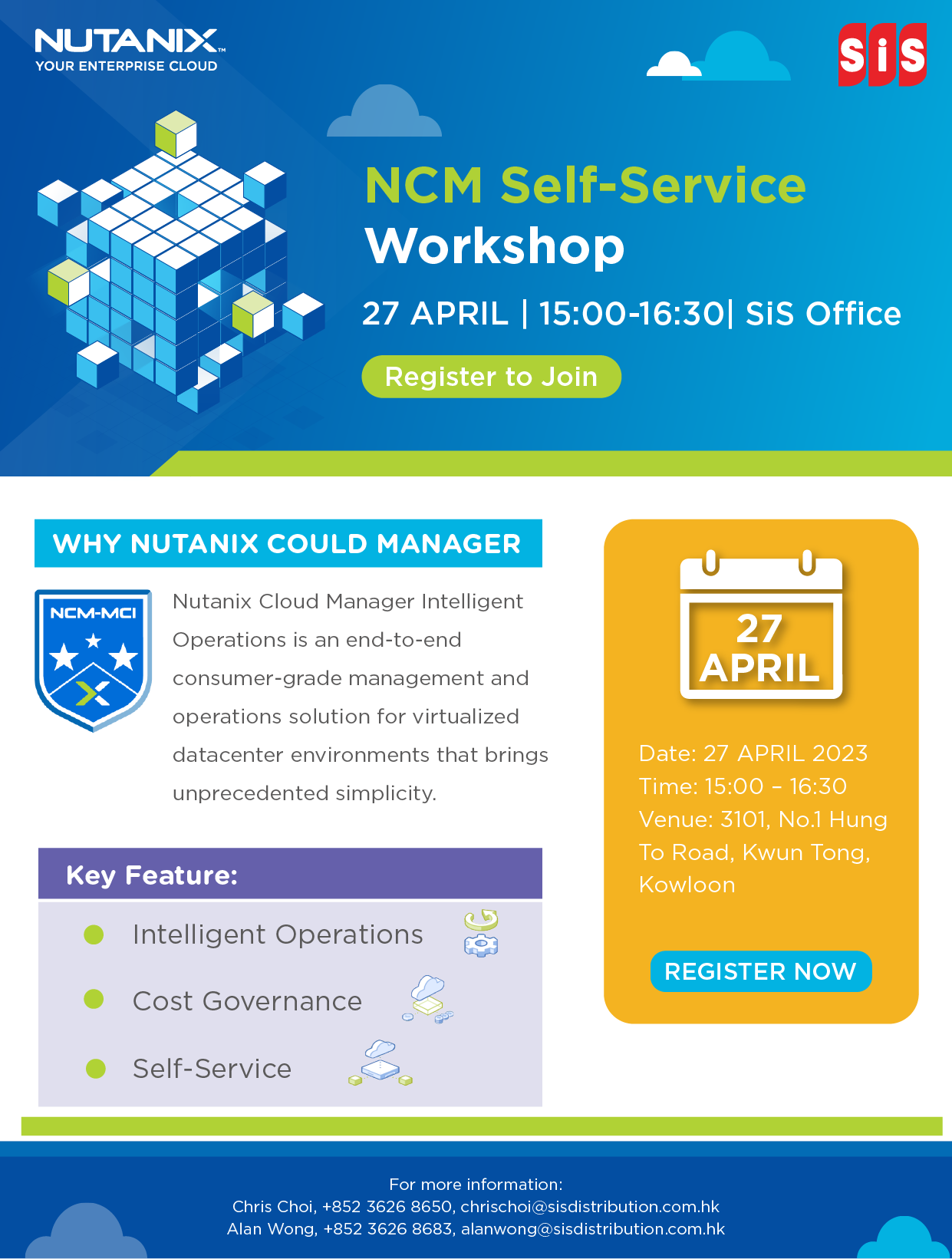 NUTANIX™
YOUR ENTERPRISE CLOUD

SiS

NCM Self-Service
Workshop

27 APRIL | 15:00-16:30| SiS Office

Register to Join

WHY NUTANIX COULD MANAGER

NCM-MCI

Nutanix Cloud Manager Intelligent Operations is an end-to-end consumer-grade management and operations solution for virtualized datacenter environments that brings unprecedented simplicity.

Key Feature:

Intelligent Operations

Cost Governance

Self-Service

27
APRIL

Date: 27 APRIL 2023
Time: 15:00 – 16:30
Venue: 3101, No.1 Hung To Road, Kwun Tong, Kowloon

REGISTER NOW

For more information:
Chris Choi, +852 3626 8650, chrischoi@sisdistribution.com.hk
Alan Wong, +852 3626 8683, alanwong@sisdistribution.com.hk